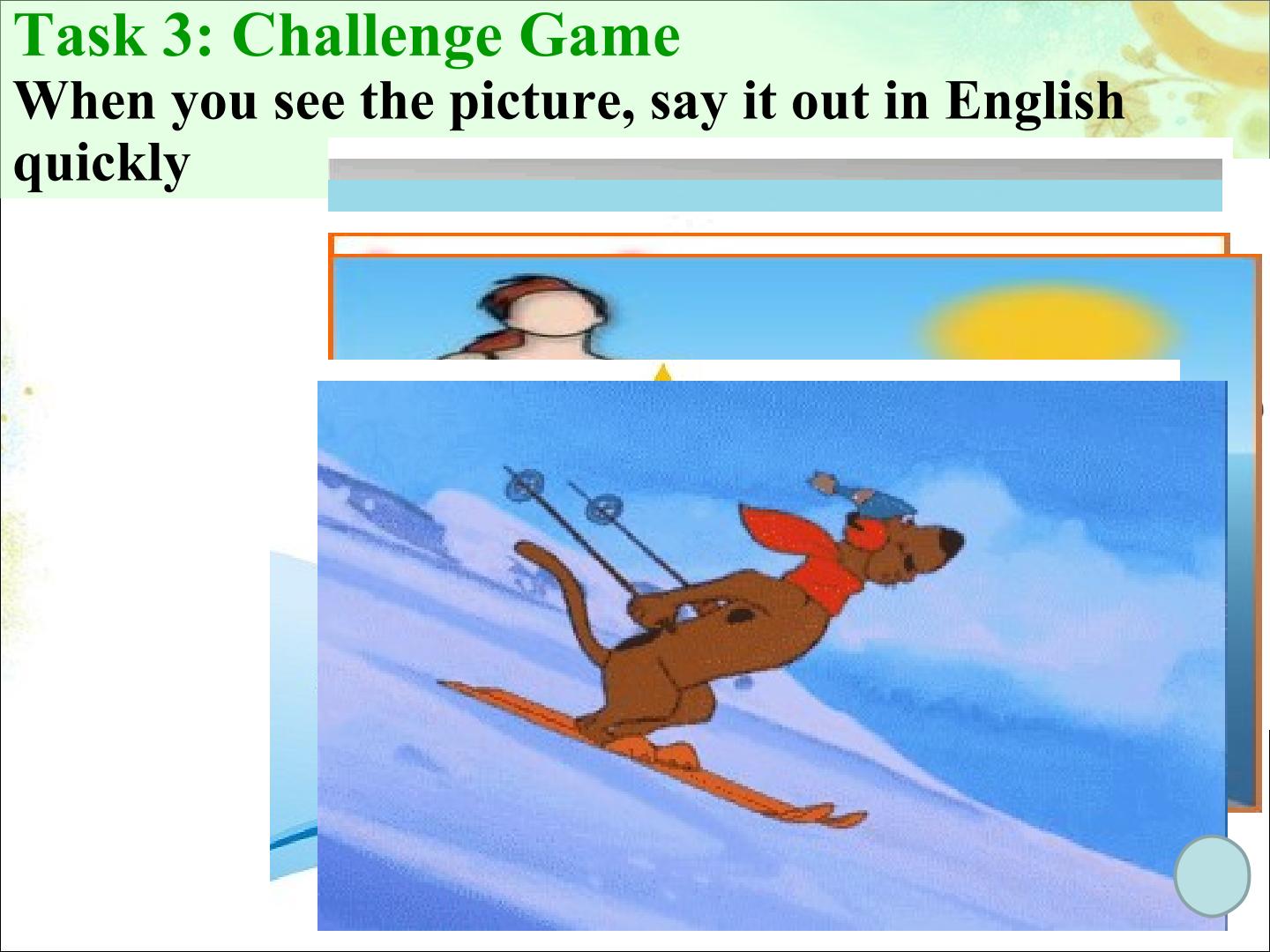 Task 3: Challenge Game
When you see the picture, say it out in English quickly